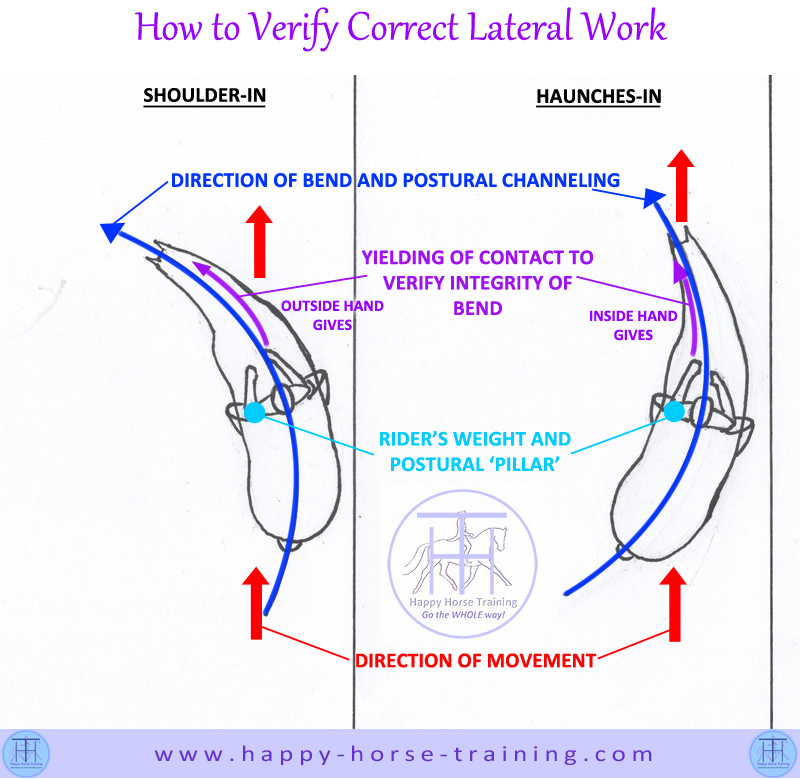 How to Verify Correct Lateral Work

SHOULDER-IN

HAUNCHES-IN

DIRECTION OF BEND AND POSTURAL CHANNELING

YIELDING OF CONTACT TO VERIFY INTEGRITY OF BEND

OUTSIDE HAND GIVES

INSIDE HAND GIVES

RIDER'S WEIGHT AND POSTURAL 'PILLAR'

Happy Horse Training
Go the WHOLE way!

DIRECTION OF MOVEMENT

www.happy-horse-training.com